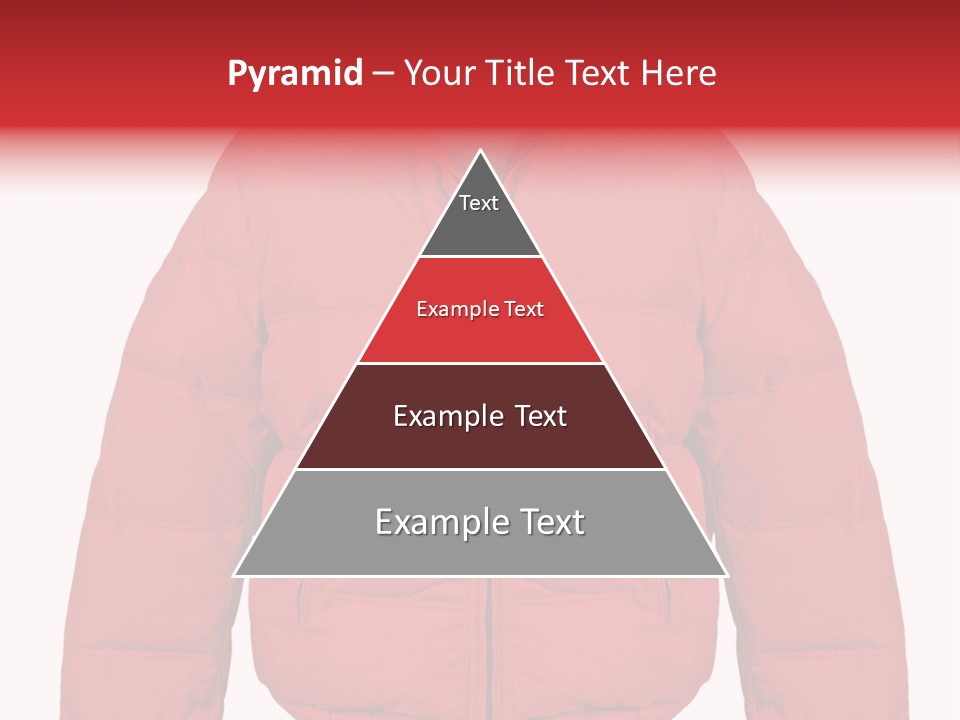 Pyramid – Your Title Text Here

Text

Example Text

Example Text

Example Text